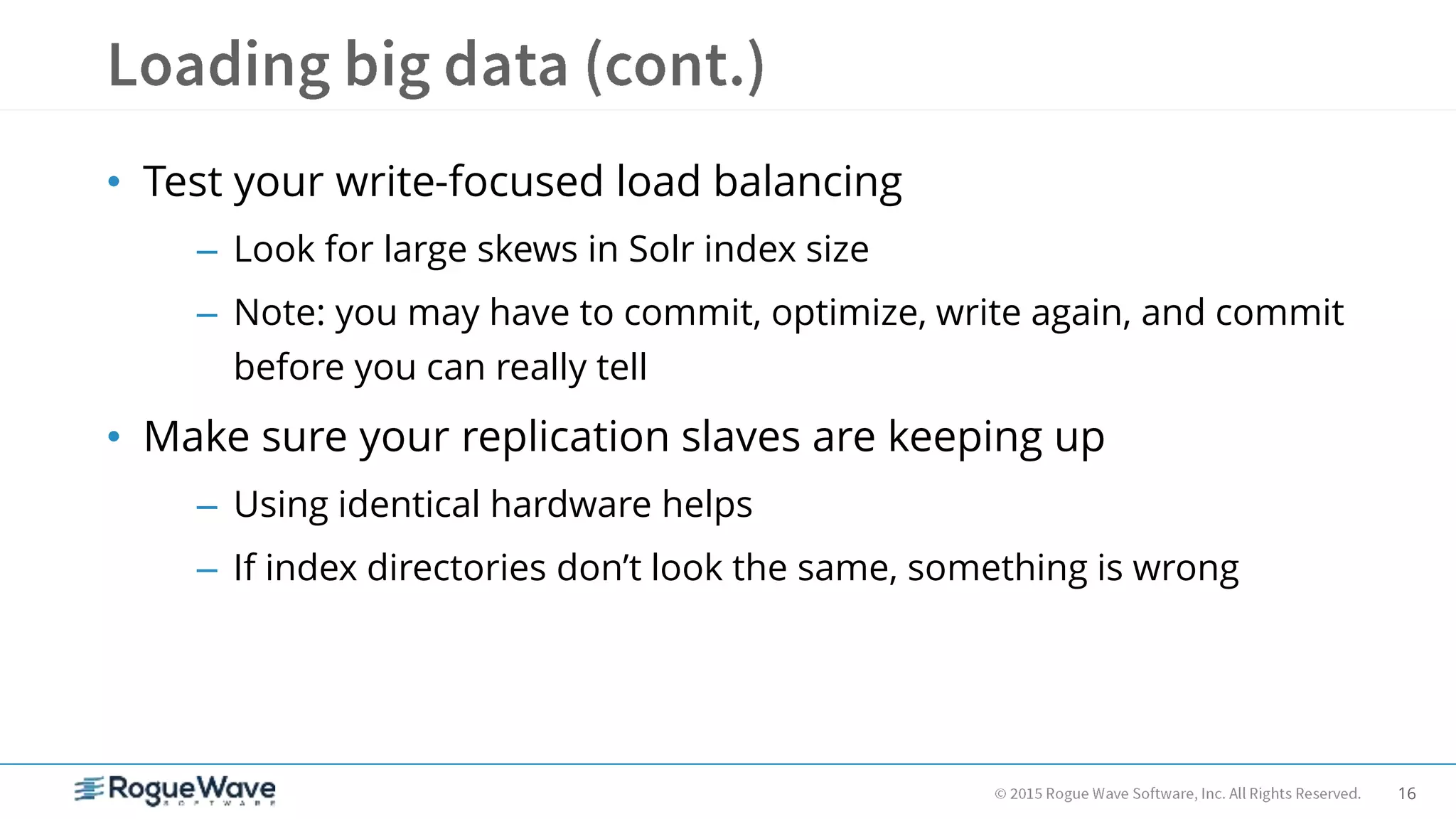 Loading big data (cont.)

• Test your write-focused load balancing
– Look for large skews in Solr index size
– Note: you may have to commit, optimize, write again, and commit before you can really tell

• Make sure your replication slaves are keeping up
– Using identical hardware helps
– If index directories don't look the same, something is wrong

RogueWave SOFTWARE

© 2015 Rogue Wave Software, Inc. All Rights Reserved. 16